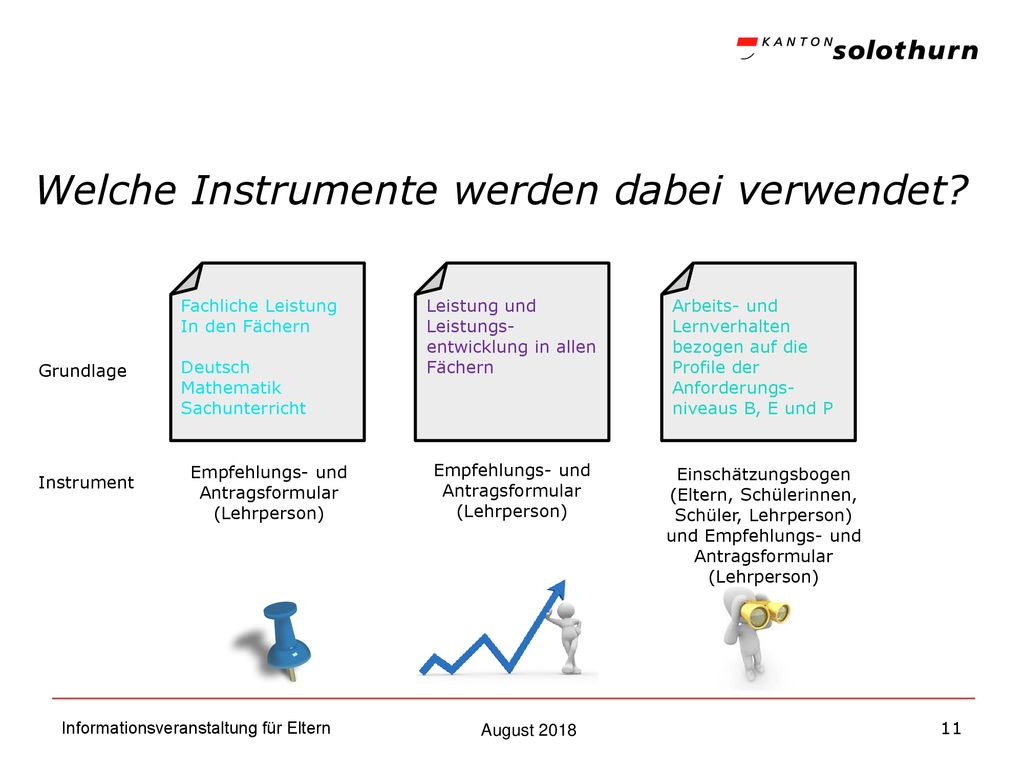 KANTON solothurn

Welche Instrumente werden dabei verwendet?

Grundlage

Fachliche Leistung In den Fächern

Deutsch Mathematik Sachunterricht

Leistung und Leistungsentwicklung in allen Fächern

Arbeits- und Lernverhalten bezogen auf die Profile der Anforderungsniveaus B, E und P

Instrument

Empfehlungs- und Antragsformular (Lehrperson)

Empfehlungs- und Antragsformular (Lehrperson)

Einschätzungsbogen (Eltern, Schülerinnen, Schüler, Lehrperson) und Empfehlungs- und Antragsformular (Lehrperson)

Informationsveranstaltung für Eltern

August 2018

11